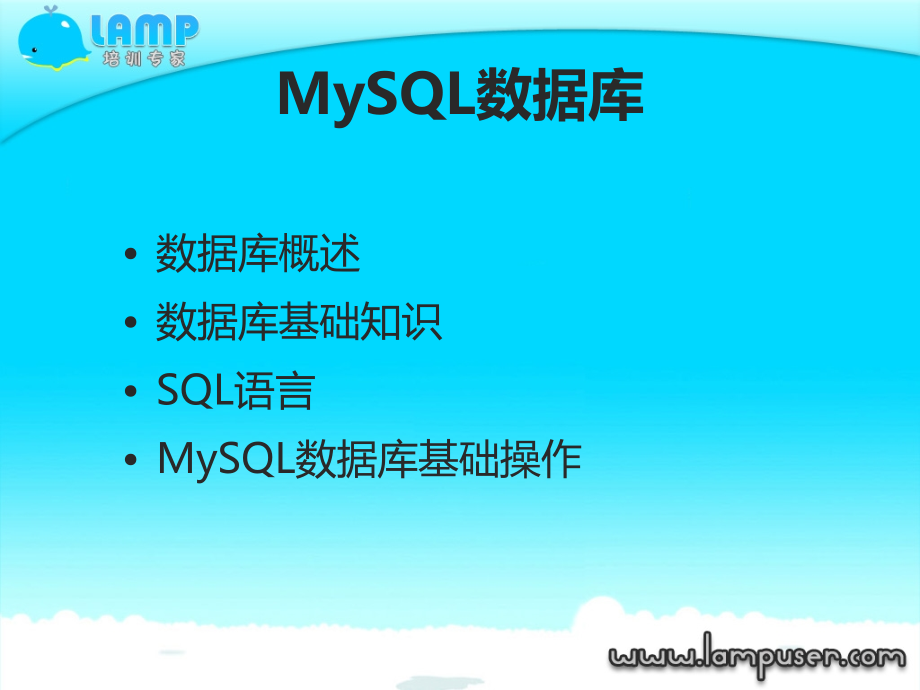 LAMP
培训专家

MySQL数据库

• 数据库概述
• 数据库基础知识
• SQL语言
• MySQL数据库基础操作

www.lampuser.com